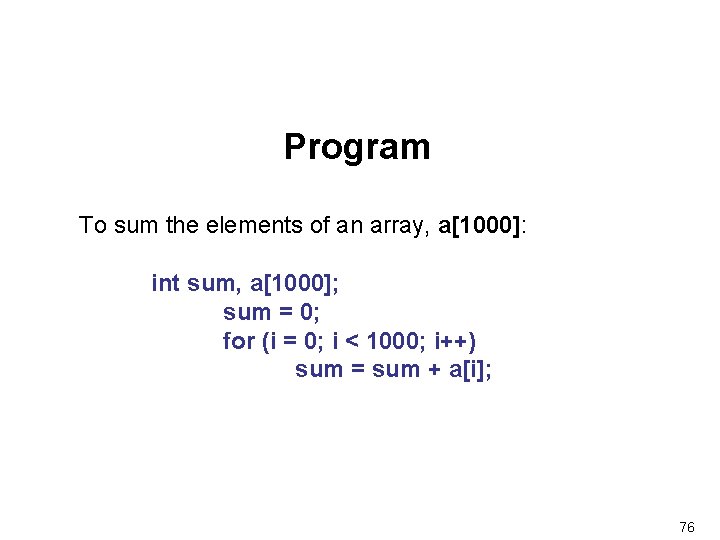 Program

To sum the elements of an array, a[1000]:

int sum, a[1000];
sum = 0;
for (i = 0; i < 1000; i++)
sum = sum + a[i];

76